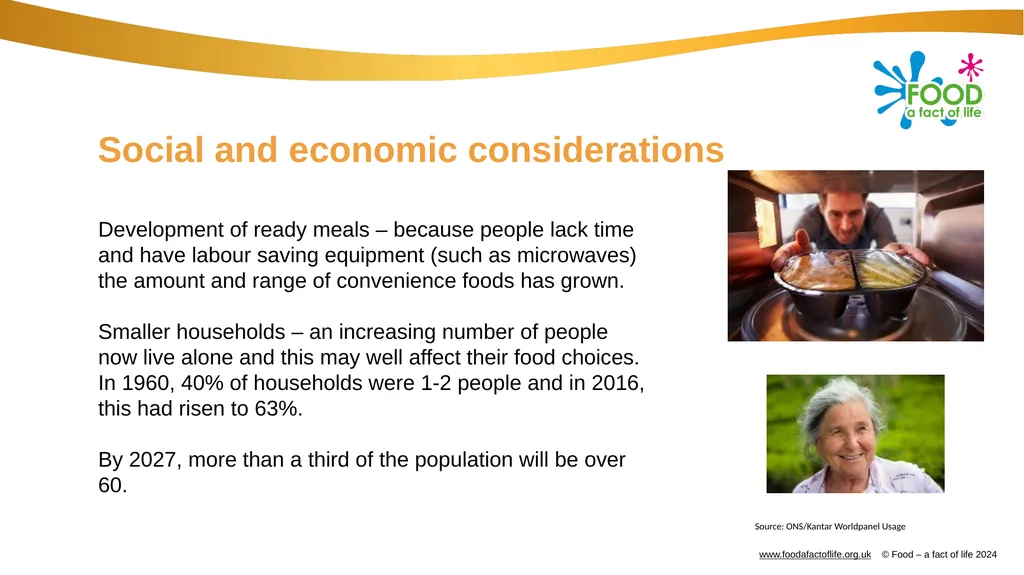 FOOD
a fact of life

Social and economic considerations

Development of ready meals – because people lack time and have labour saving equipment (such as microwaves) the amount and range of convenience foods has grown.

Smaller households – an increasing number of people now live alone and this may well affect their food choices. In 1960, 40% of households were 1-2 people and in 2016, this had risen to 63%.

By 2027, more than a third of the population will be over 60.

Source: ONS/Kantar Worldpanel Usage

www.foodafactoflife.org.uk © Food – a fact of life 2024